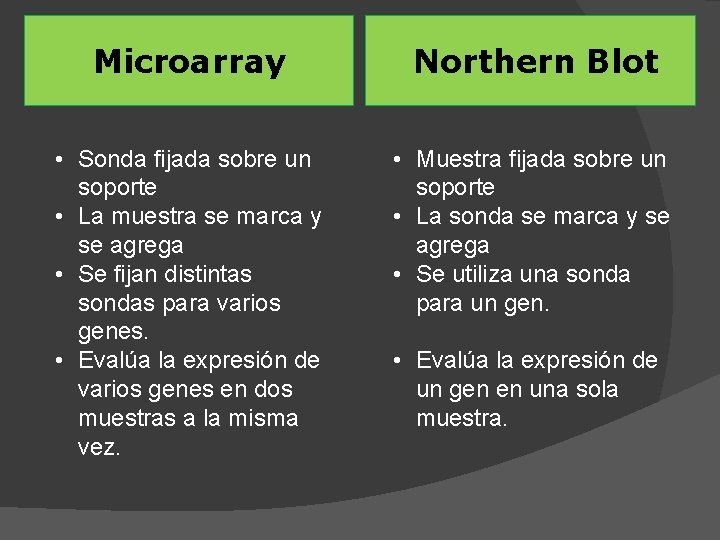 Microarray

• Sonda fijada sobre un soporte
• La muestra se marca y se agrega
• Se fijan distintas sondas para varios genes.
• Evalúa la expresión de varios genes en dos muestras a la misma vez.

Northern Blot

• Muestra fijada sobre un soporte
• La sonda se marca y se agrega
• Se utiliza una sonda para un gen.

• Evalúa la expresión de un gen en una sola muestra.